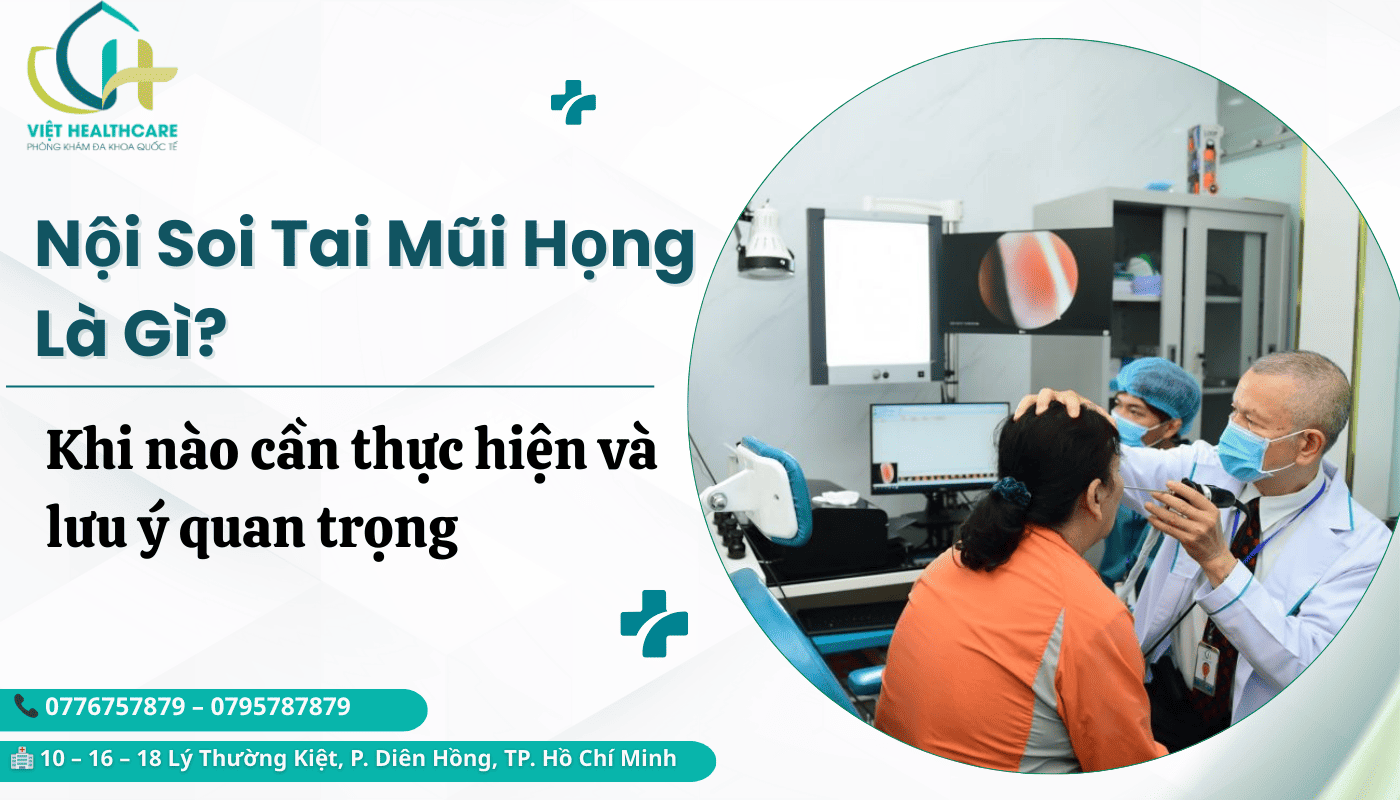 VIỆT HEALTHCARE
PHÒNG KHÁM ĐA KHOA QUỐC TẾ

Nội Soi Tai Mũi Họng Là Gì?

Khi nào cần thực hiện và lưu ý quan trọng

0776757879 – 0795787879

10 – 16 – 18 Lý Thường Kiệt, P. Diên Hồng, TP. Hồ Chí Minh